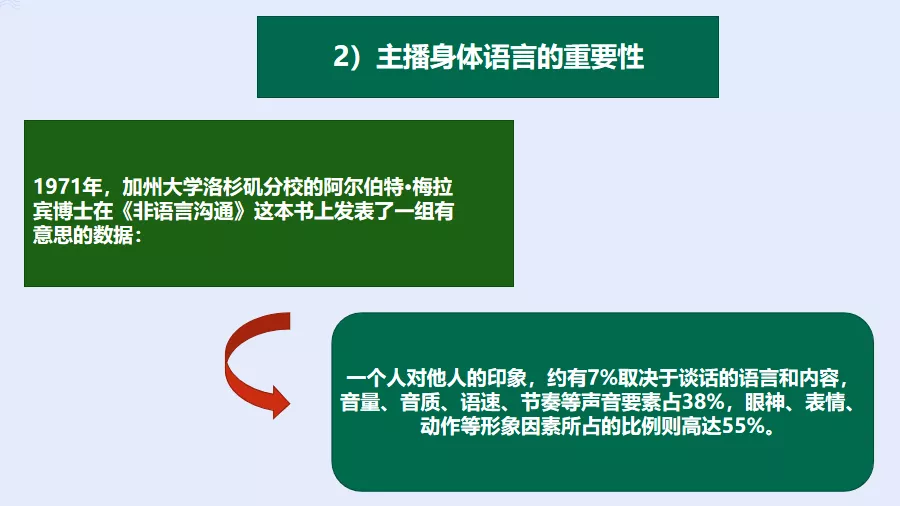 2）主播身体语言的重要性

1971年，加州大学洛杉矶分校的阿尔伯特•梅拉宾博士在《非语言沟通》这本书上发表了一组有意思的数据：

一个人对他人的印象，约有7%取决于谈话的语言和内容，音量、音质、语速、节奏等声音要素占38%，眼神、表情、动作等形象因素所占的比例则高达55%。